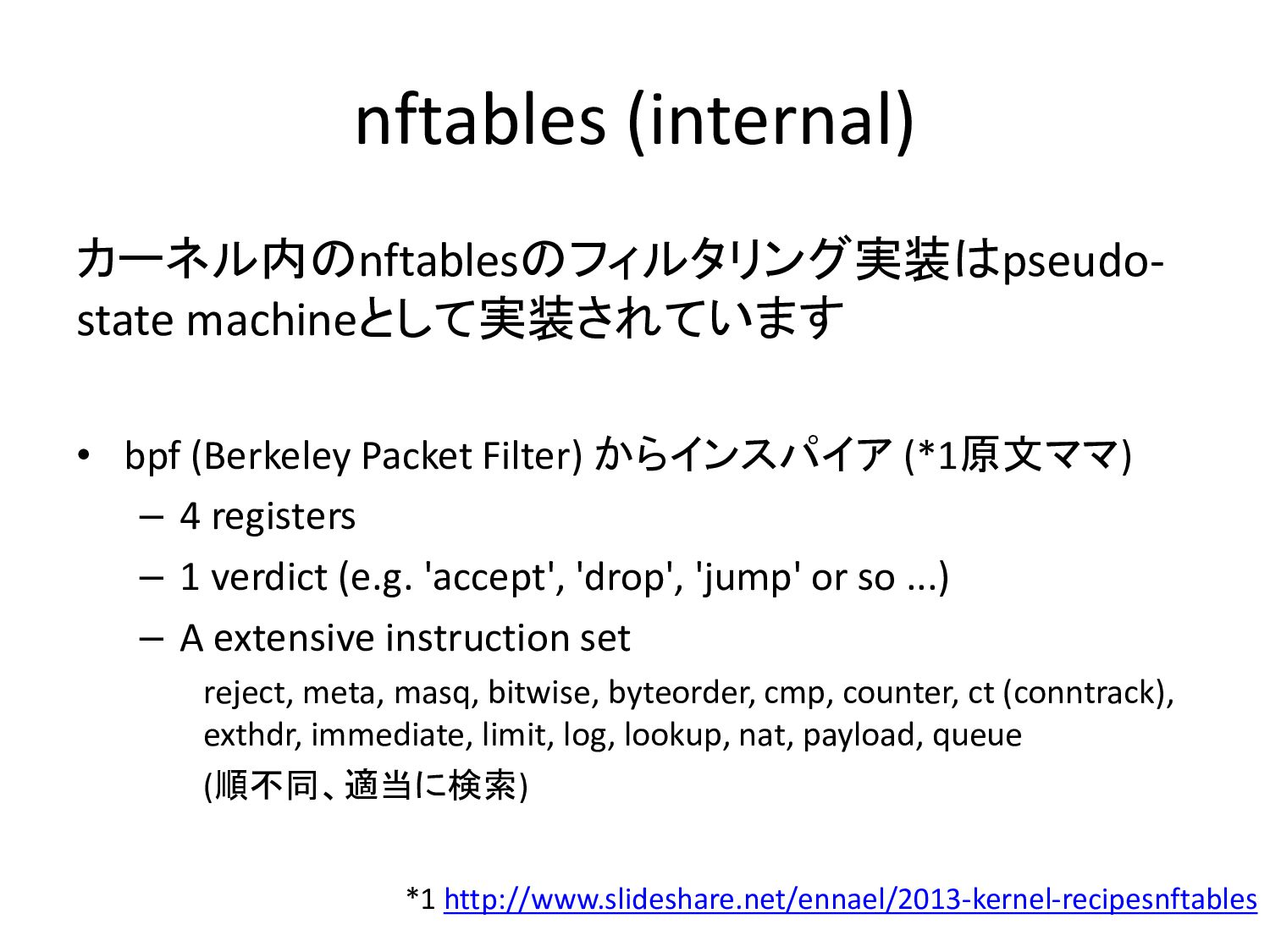 nftables (internal)

カーネル内のnftablesのフィルタリング実装はpseudo-state machineとして実装されています

• bpf (Berkeley Packet Filter) からインスパイア (*1原文ママ)
– 4 registers
– 1 verdict (e.g. 'accept', 'drop', 'jump' or so ...)
– A extensive instruction set
reject, meta, masq, bitwise, byteorder, cmp, counter, ct (conntrack), exthdr, immediate, limit, log, lookup, nat, payload, queue
(順不同、適当に検索)

*1 http://www.slideshare.net/ennael/2013-kernel-recipesnftables